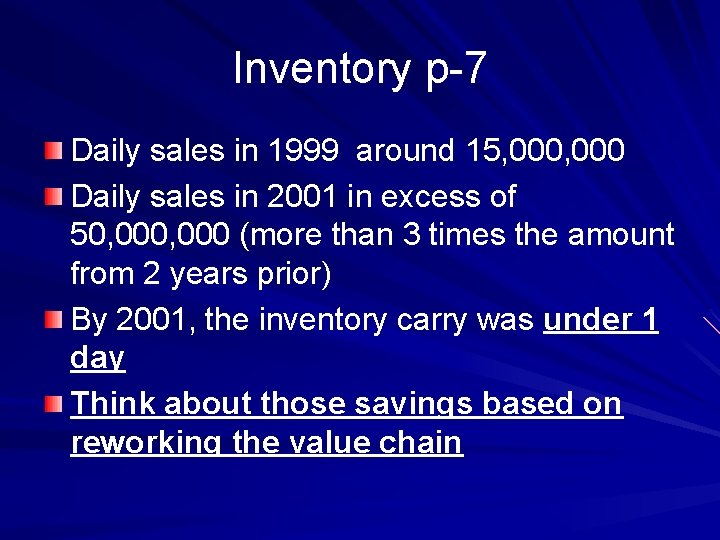 Inventory p-7

Daily sales in 1999 around 15,000,000

Daily sales in 2001 in excess of 50,000,000 (more than 3 times the amount from 2 years prior)

By 2001, the inventory carry was under 1 day

Think about those savings based on reworking the value chain